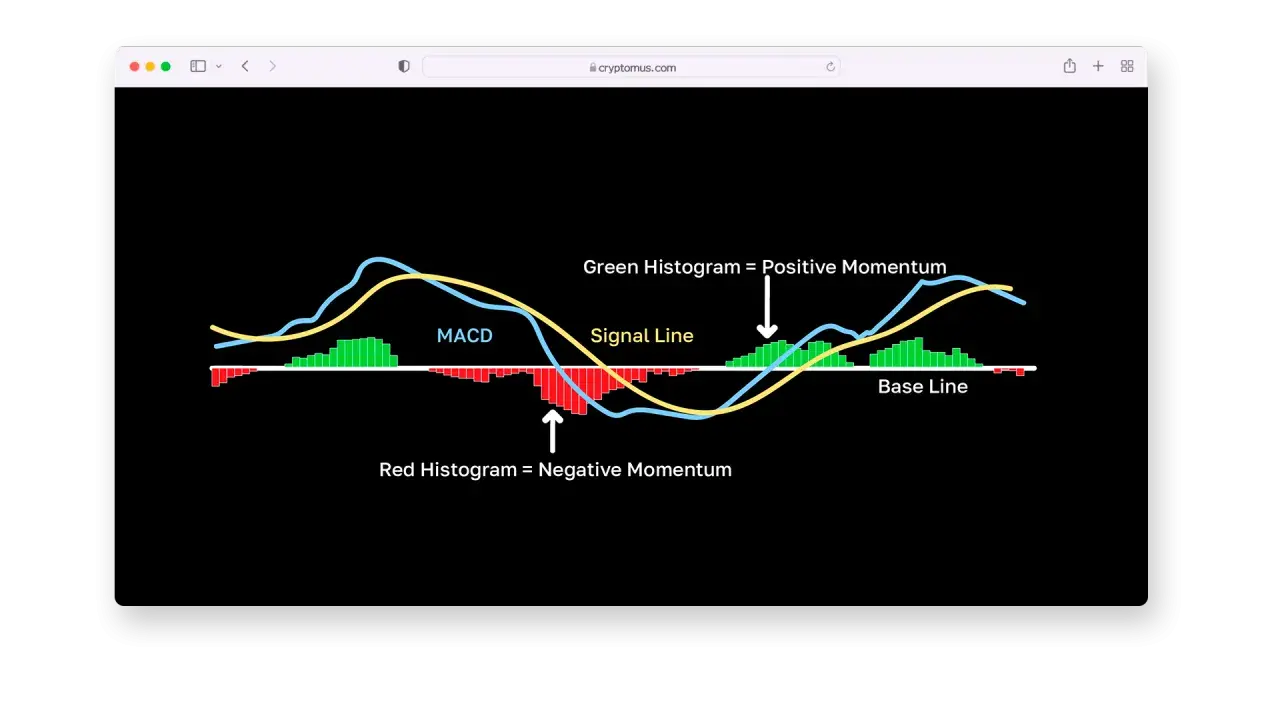 cryptomus.com

Green Histogram = Positive Momentum

MACD

Signal Line

Base Line

Red Histogram = Negative Momentum